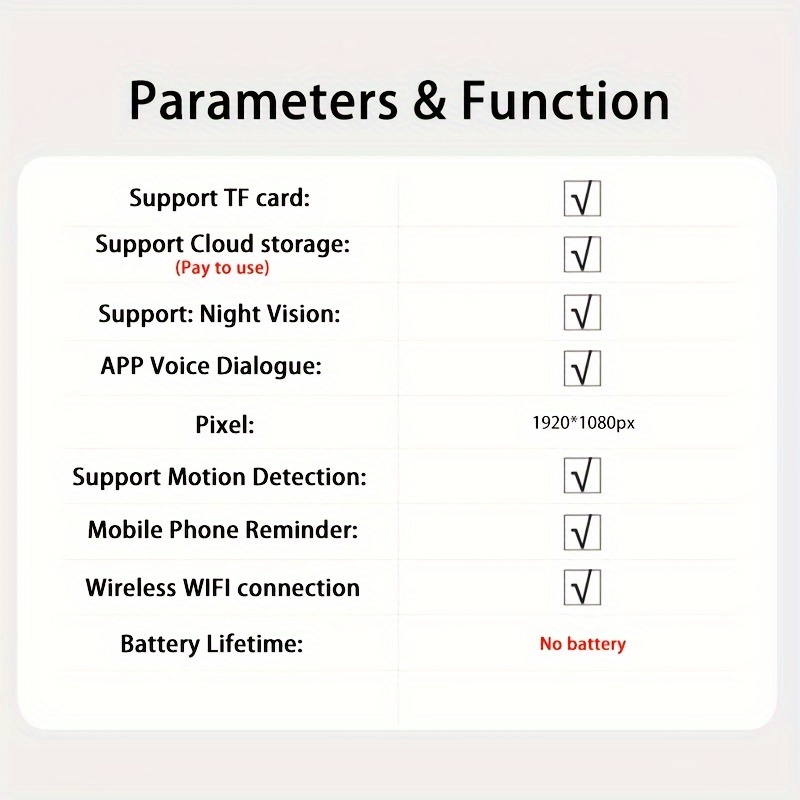 Parameters & Function

| | |
|---|---|
| Support TF card: | √ |
| Support Cloud storage: (Pay to use) | √ |
| Support: Night Vision: | √ |
| APP Voice Dialogue: | √ |
| Pixel: | 1920*1080px |
| Support Motion Detection: | √ |
| Mobile Phone Reminder: | √ |
| Wireless WIFI connection | √ |
| Battery Lifetime: | No battery |